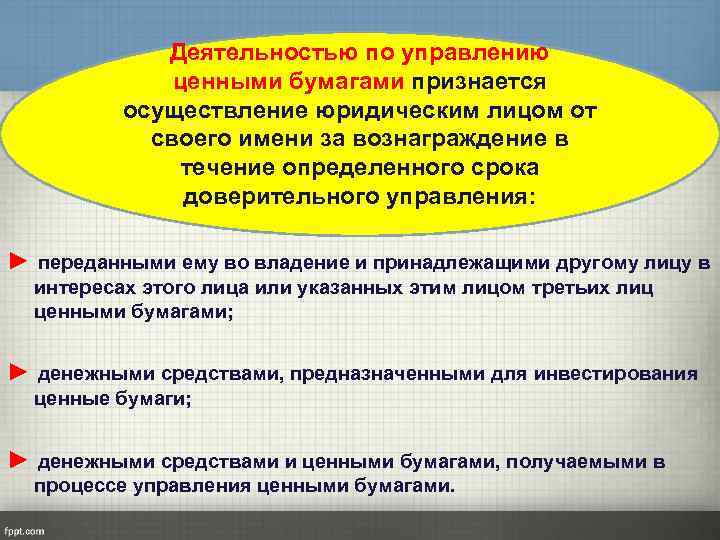 Деятельностью по управлению ценными бумагами признается осуществление юридическим лицом от своего имени за вознаграждение в течение определенного срока доверительного управления:

► переданными ему во владение и принадлежащими другому лицу в интересах этого лица или указанных этим лицом третьих лиц ценными бумагами;

► денежными средствами, предназначенными для инвестирования ценные бумаги;

► денежными средствами и ценными бумагами, получаемыми в процессе управления ценными бумагами.

fppt.com